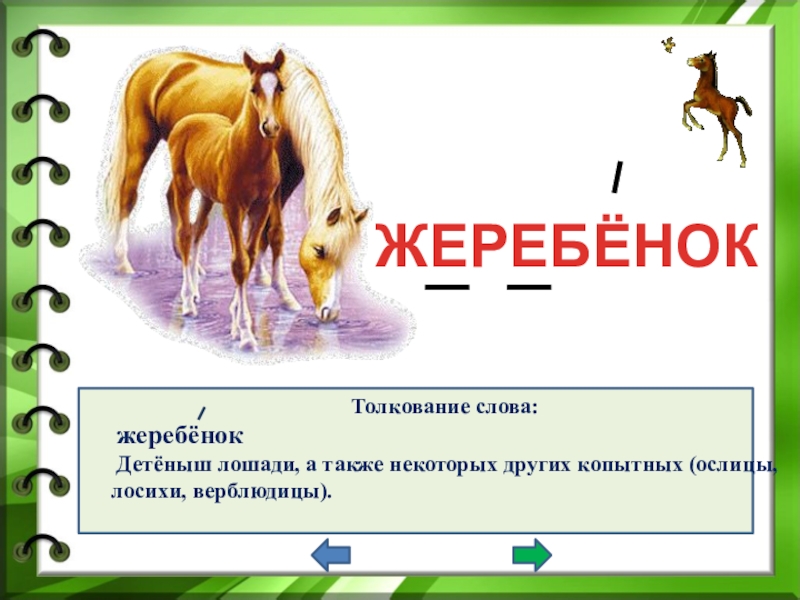 ЖЕРЕБЁНОК

Толкование слова:

жеребёнок

Детёныш лошади, а также некоторых других копытных (ослицы, лосихи, верблюдицы).